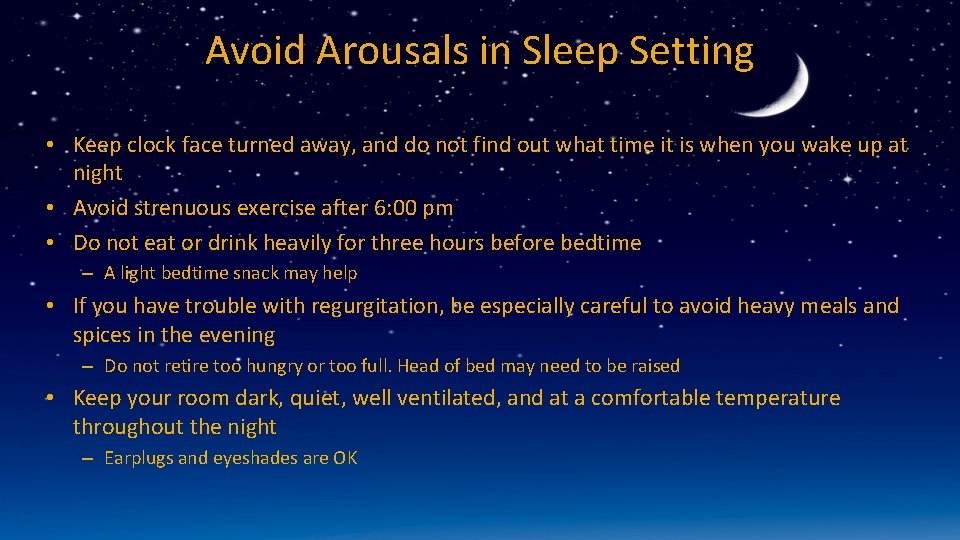 Avoid Arousals in Sleep Setting

• Keep clock face turned away, and do not find out what time it is when you wake up at night
• Avoid strenuous exercise after 6:00 pm
• Do not eat or drink heavily for three hours before bedtime
– A light bedtime snack may help
• If you have trouble with regurgitation, be especially careful to avoid heavy meals and spices in the evening
– Do not retire too hungry or too full. Head of bed may need to be raised
• Keep your room dark, quiet, well ventilated, and at a comfortable temperature throughout the night
– Earplugs and eyeshades are OK